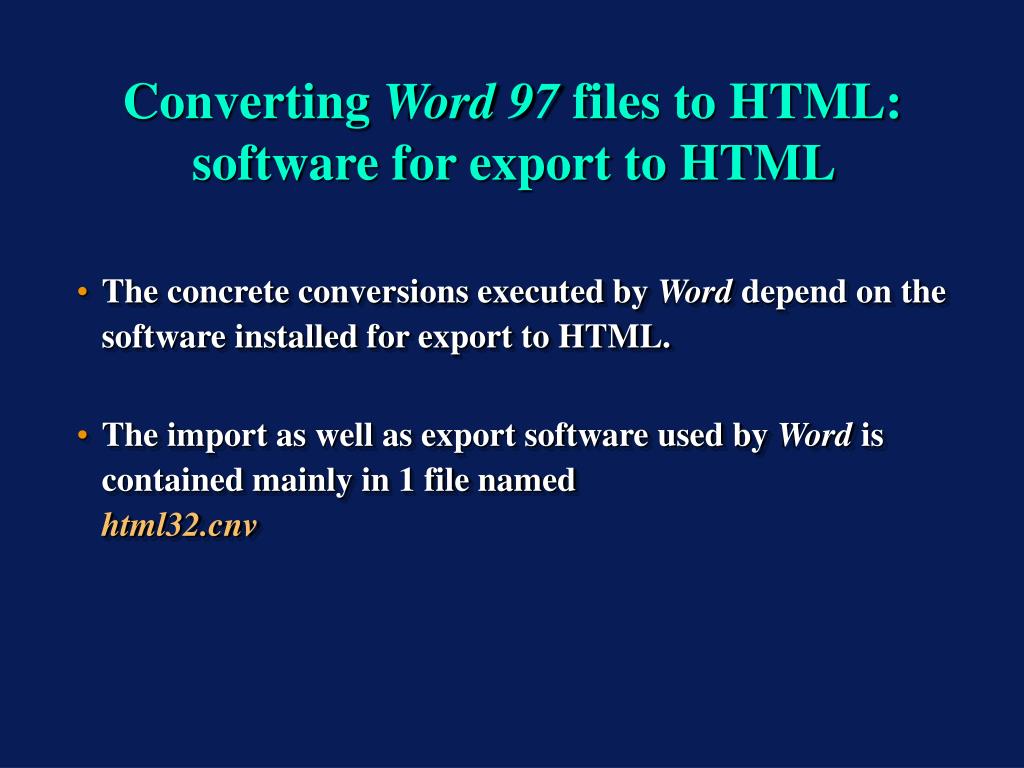 Converting Word 97 files to HTML: software for export to HTML

• The concrete conversions executed by Word depend on the software installed for export to HTML.

• The import as well as export software used by Word is contained mainly in 1 file named html32.cnv